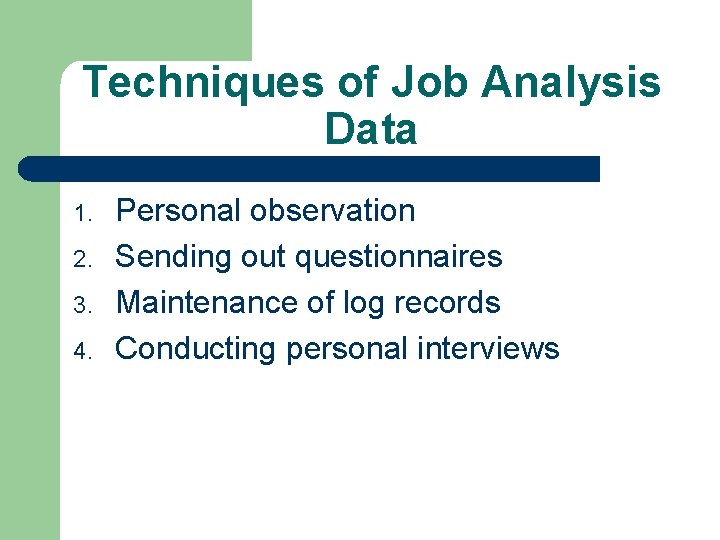 Techniques of Job Analysis Data

1. Personal observation
2. Sending out questionnaires
3. Maintenance of log records
4. Conducting personal interviews